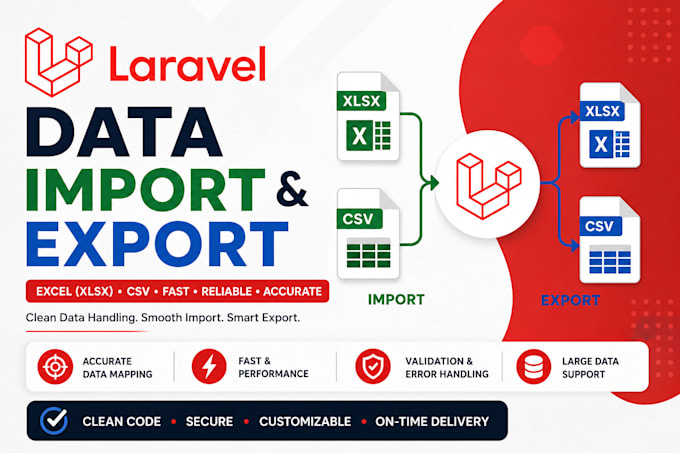 Laravel

DATA IMPORT & EXPORT

EXCEL (XLSX) • CSV • FAST • RELIABLE • ACCURATE

Clean Data Handling. Smooth Import. Smart Export.

XLSX

X

CSV

IMPORT

XLSX

X

CSV

EXPORT

ACCURATE DATA MAPPING

FAST & PERFORMANCE

VALIDATION & ERROR HANDLING

LARGE DATA SUPPORT

CLEAN CODE • SECURE • CUSTOMIZABLE • ON-TIME DELIVERY